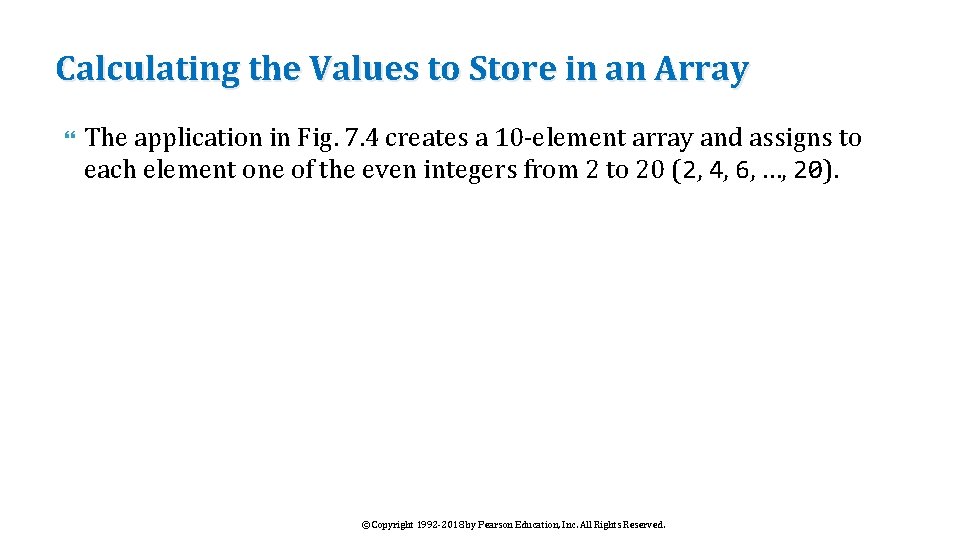 Calculating the Values to Store in an Array

The application in Fig. 7.4 creates a 10-element array and assigns to each element one of the even integers from 2 to 20 (2, 4, 6, …, 20).

©Copyright 1992-2018 by Pearson Education, Inc. All Rights Reserved.